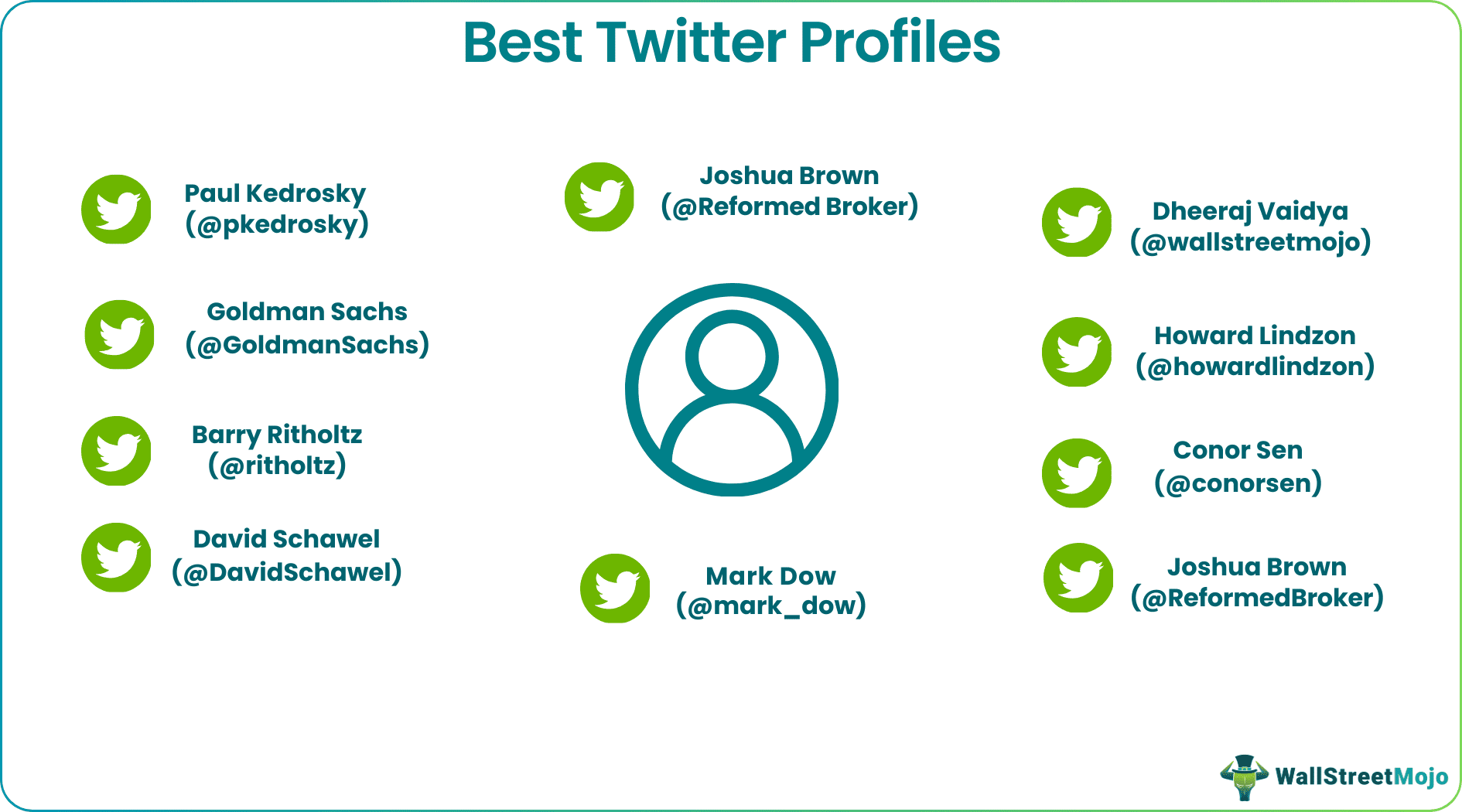 Best Twitter Profiles

Paul Kedrosky (@pkedrosky)

Goldman Sachs (@GoldmanSachs)

Barry Ritholtz (@ritholtz)

David Schawel (@DavidSchawel)

Joshua Brown (@Reformed Broker)

Mark Dow (@mark_dow)

Dheeraj Vaidya (@wallstreetmojo)

Howard Lindzon (@howardlindzon)

Conor Sen (@conorsen)

Joshua Brown (@ReformedBroker)

WallStreetMojo